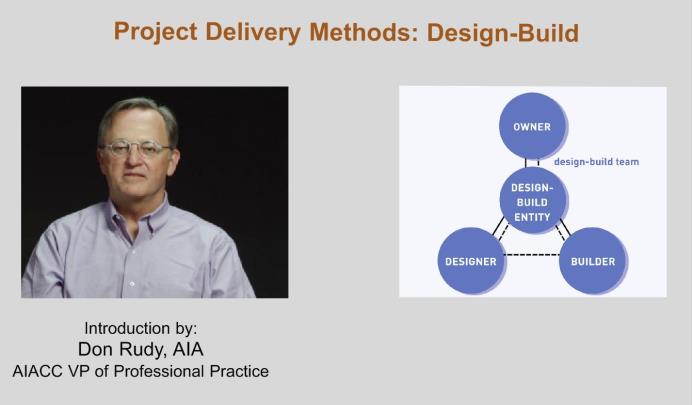 Project Delivery Methods: Design-Build

OWNER

design-build team

DESIGN-BUILD ENTITY

DESIGNER

BUILDER

Introduction by:
Don Rudy, AIA
AIACC VP of Professional Practice